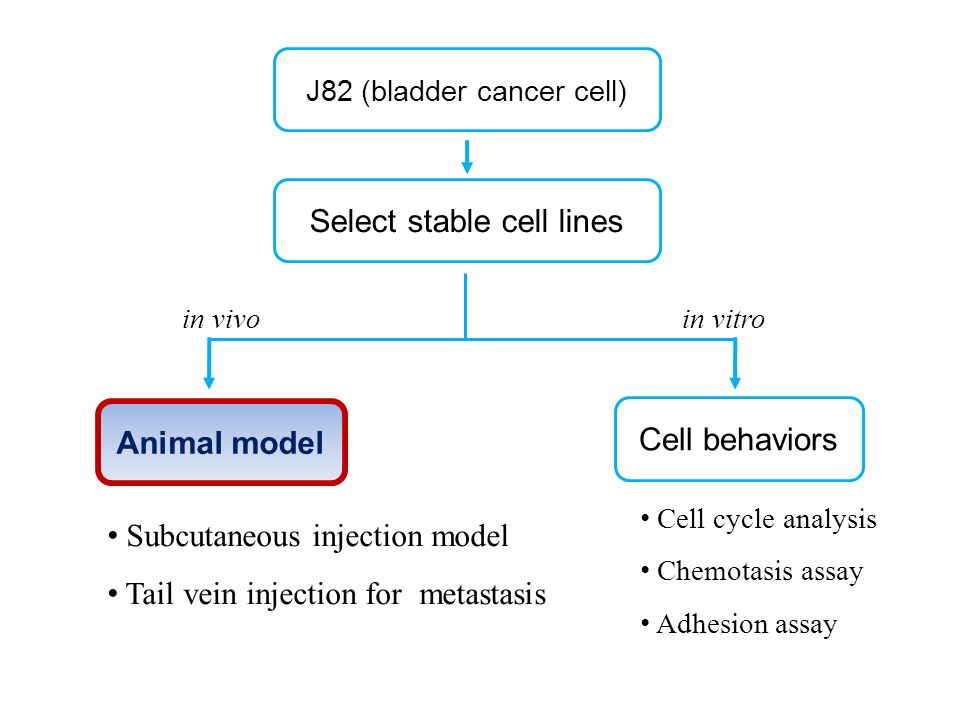 J82 (bladder cancer cell)

Select stable cell lines

in vivo

in vitro

Animal model

Cell behaviors

• Subcutaneous injection model

• Tail vein injection for metastasis

• Cell cycle analysis

• Chemotasis assay

• Adhesion assay